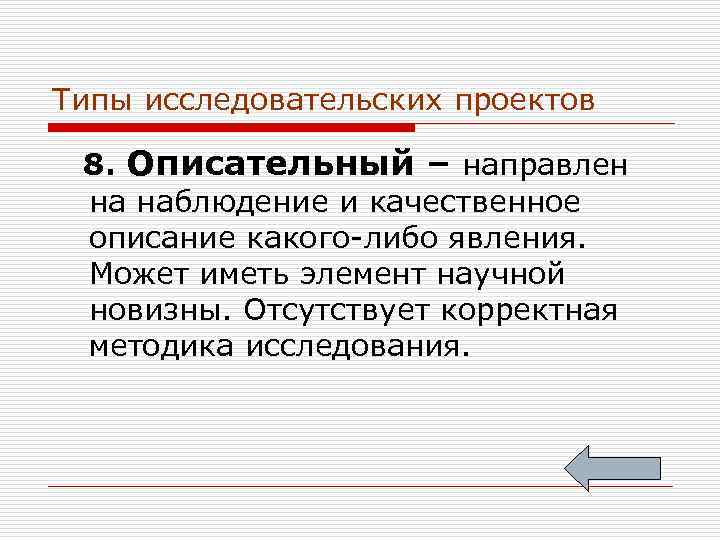 Типы исследовательских проектов

8. Описательный – направлен на наблюдение и качественное описание какого-либо явления. Может иметь элемент научной новизны. Отсутствует корректная методика исследования.